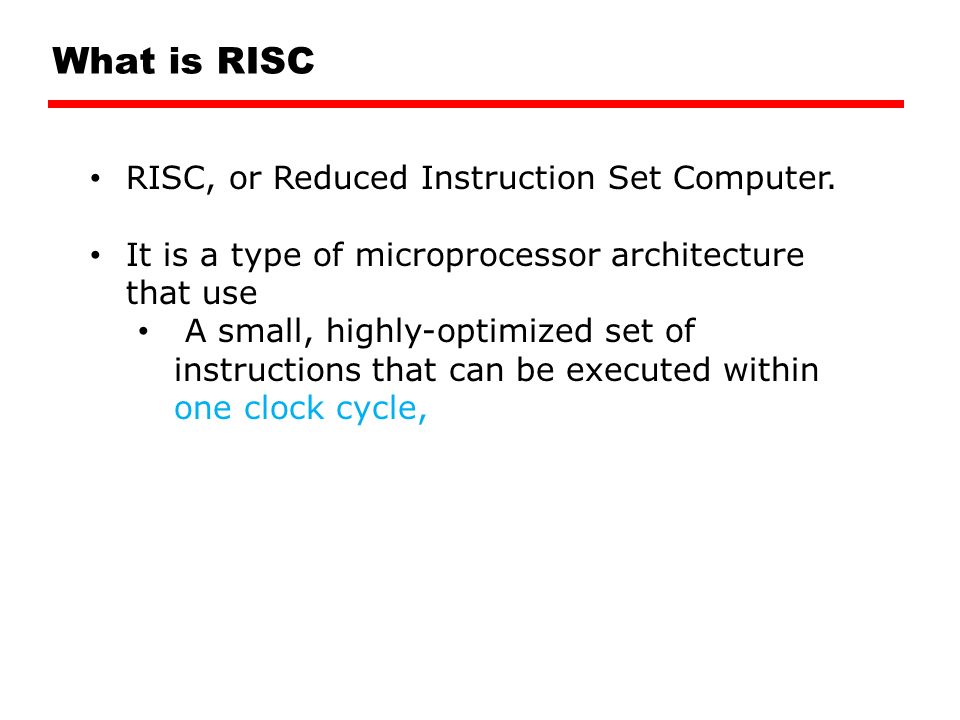 What is RISC

• RISC, or Reduced Instruction Set Computer.

• It is a type of microprocessor architecture that use
  • A small, highly-optimized set of instructions that can be executed within one clock cycle,